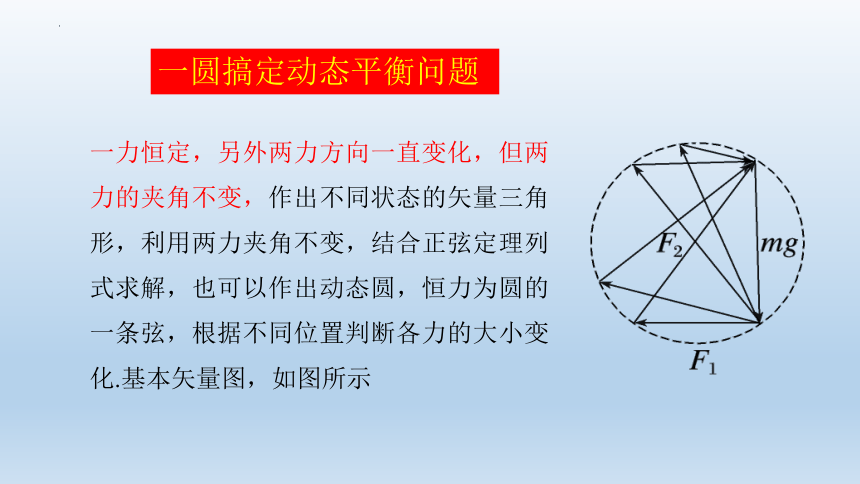 一圆搞定动态平衡问题

一力恒定，另外两力方向一直变化，但两力的夹角不变，作出不同状态的矢量三角形，利用两力夹角不变，结合正弦定理列式求解，也可以作出动态圆，恒力为圆的一条弦，根据不同位置判断各力的大小变化.基本矢量图，如图所示

$F_2$

$mg$

$F_1$